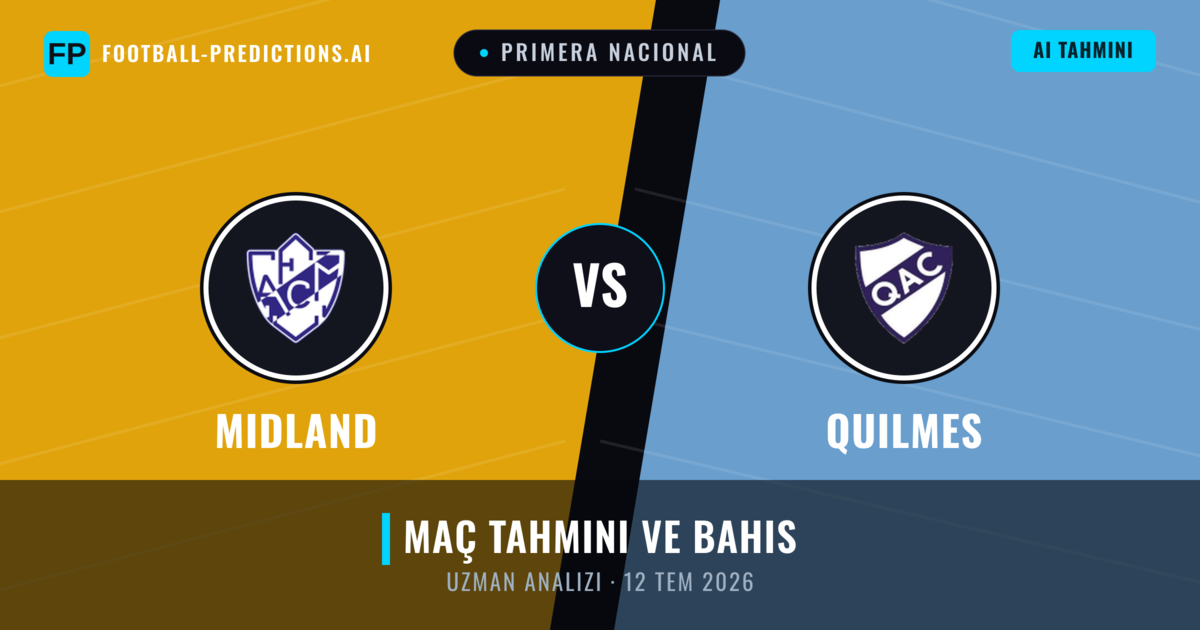 FP FOOTBALL-PREDICTIONS.AI

PRIMERA NACIONAL

AI TAHMINI

ACM

VS

QAC

MIDLAND

QUILMES

MAÇ TAHMINI VE BAHIS

UZMAN ANALIZI · 12 TEM 2026